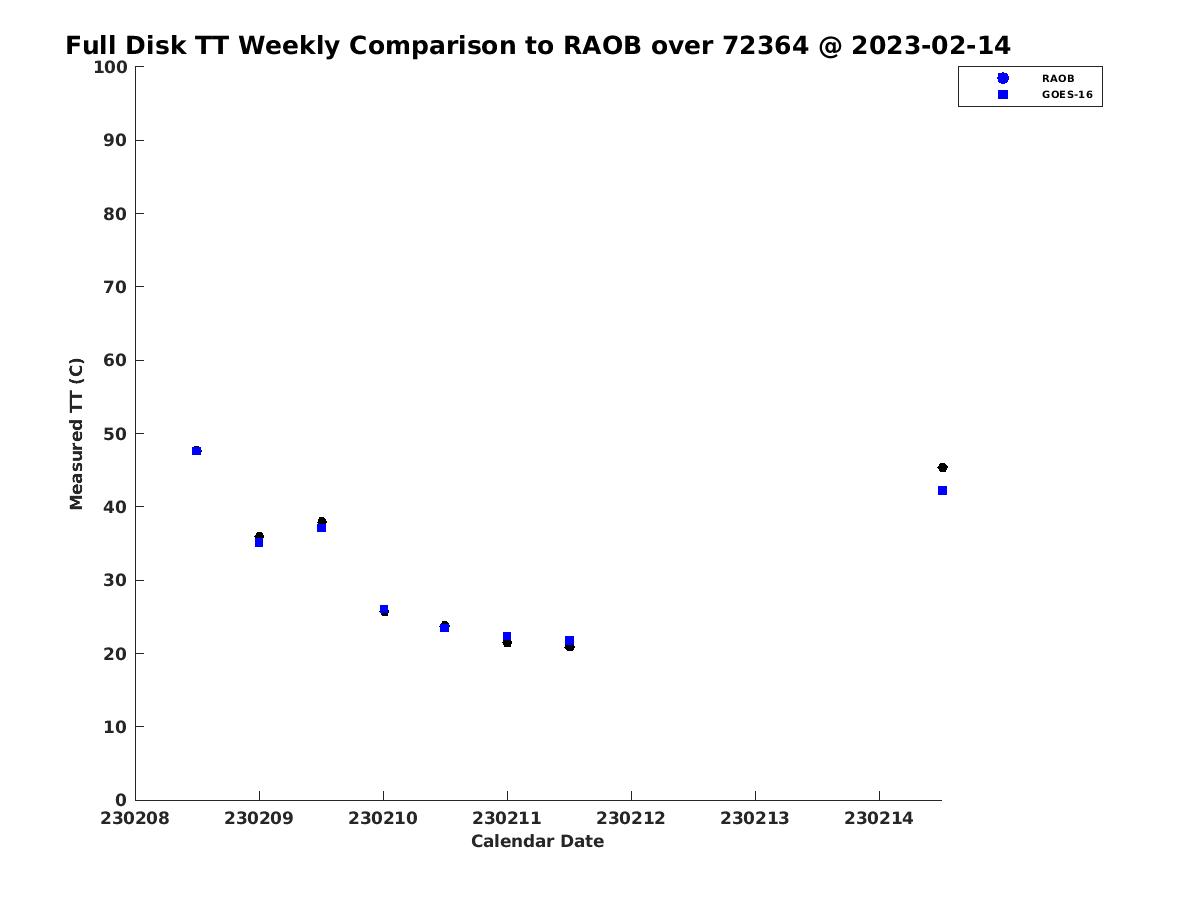 Full Disk TT Weekly Comparison to RAOB over 72364 @ 2023-02-14

RAOB
GOES-16

Measured TT (C)

100
90
80
70
60
50
40
30
20
10
0

230208 230209 230210 230211 230212 230213 230214

Calendar Date